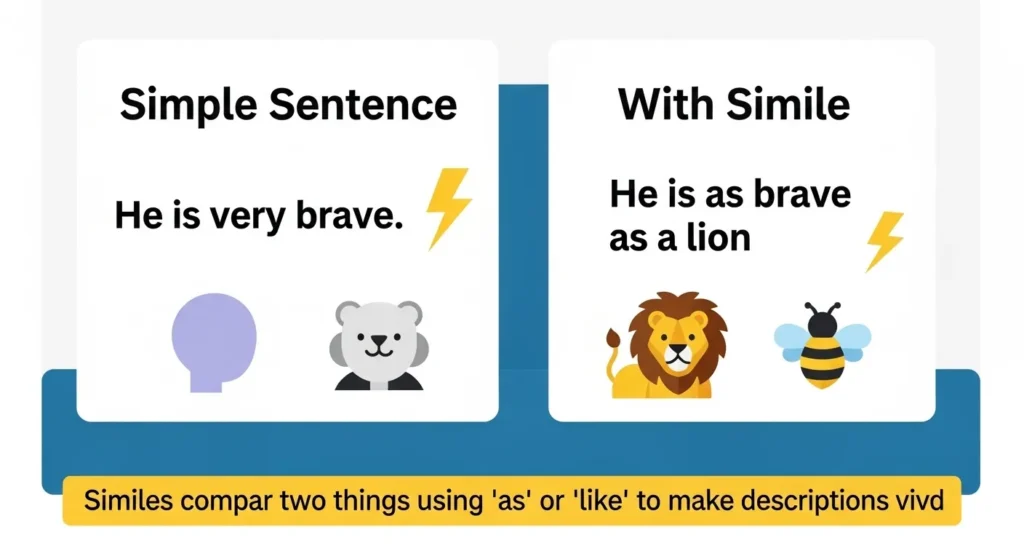 Simple Sentence

He is very brave.

With Simile

He is as brave as a lion

Similes compar two things using 'as' or 'like' to make descriptions vivd